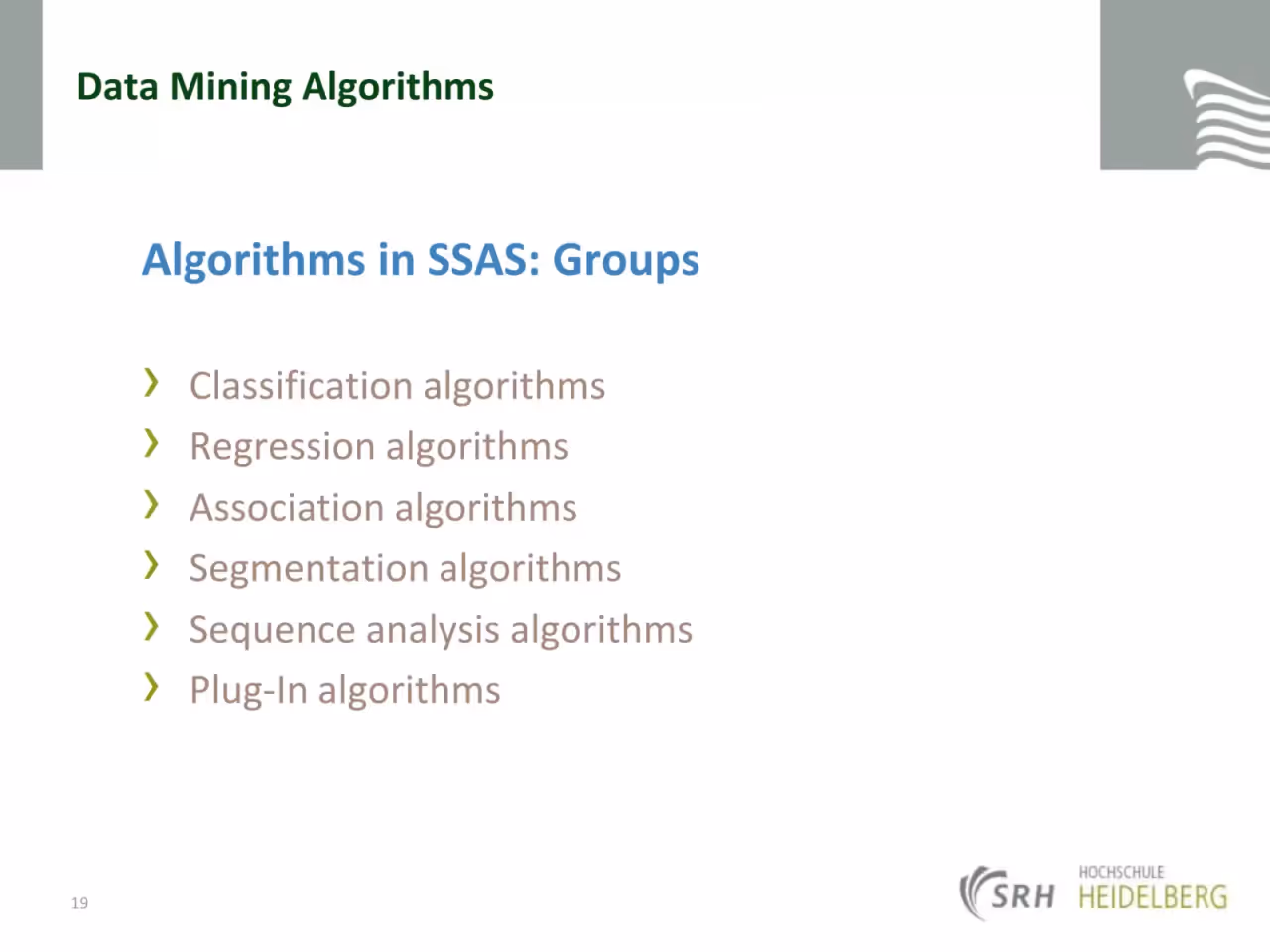 Data Mining Algorithms

Algorithms in SSAS: Groups

› Classification algorithms
› Regression algorithms
› Association algorithms
› Segmentation algorithms
› Sequence analysis algorithms
› Plug-In algorithms

19

SRH HOCHSCHULE HEIDELBERG